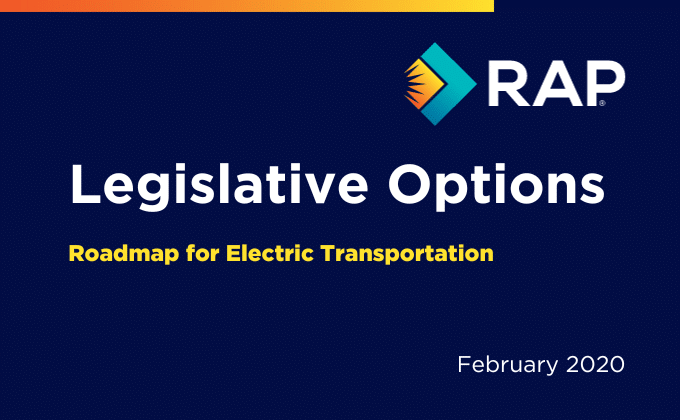 RAP®

Legislative Options

Roadmap for Electric Transportation

February 2020